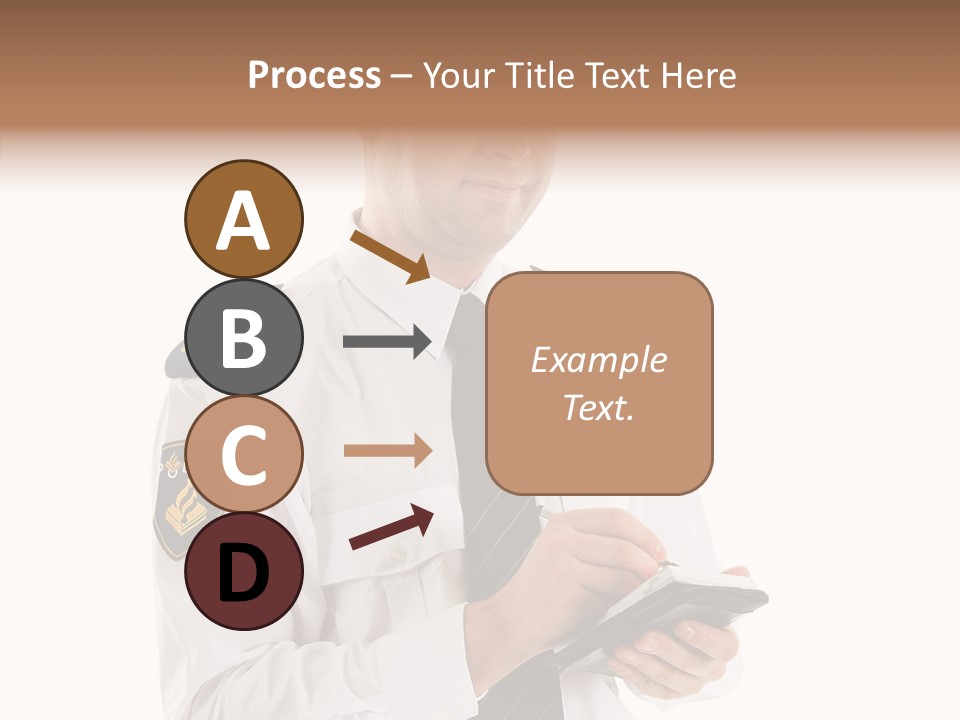 Process – Your Title Text Here

A

B

C

D

Example Text.